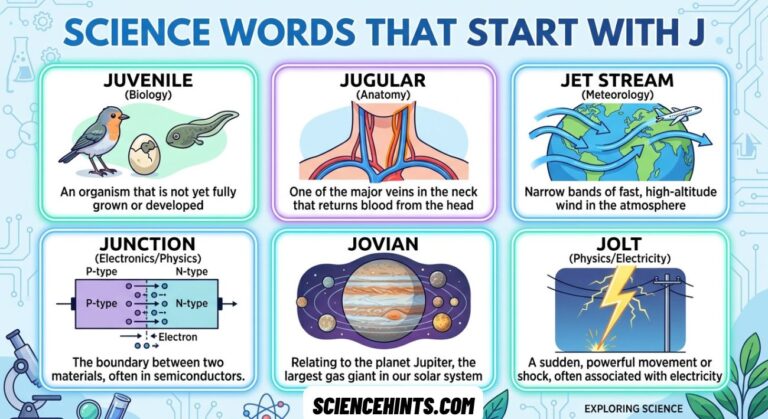 SCIENCE WORDS THAT START WITH J

JUVENILE
(Biology)
An organism that is not yet fully grown or developed

JUGULAR
(Anatomy)
One of the major veins in the neck that returns blood from the head

JET STREAM
(Meteorology)
Narrow bands of fast, high-altitude wind in the atmosphere

JUNCTION
(Electronics/Physics)
P-type
N-type
P-type
N-type
Electron
The boundary between two materials, often in semiconductors.

JOVIAN
Relating to the planet Jupiter, the largest gas giant in our solar system

JOLT
(Physics/Electricity)
A sudden, powerful movement or shock, often associated with electricity

SCIENCEHINTS.COM

EXPLORING SCIENCE